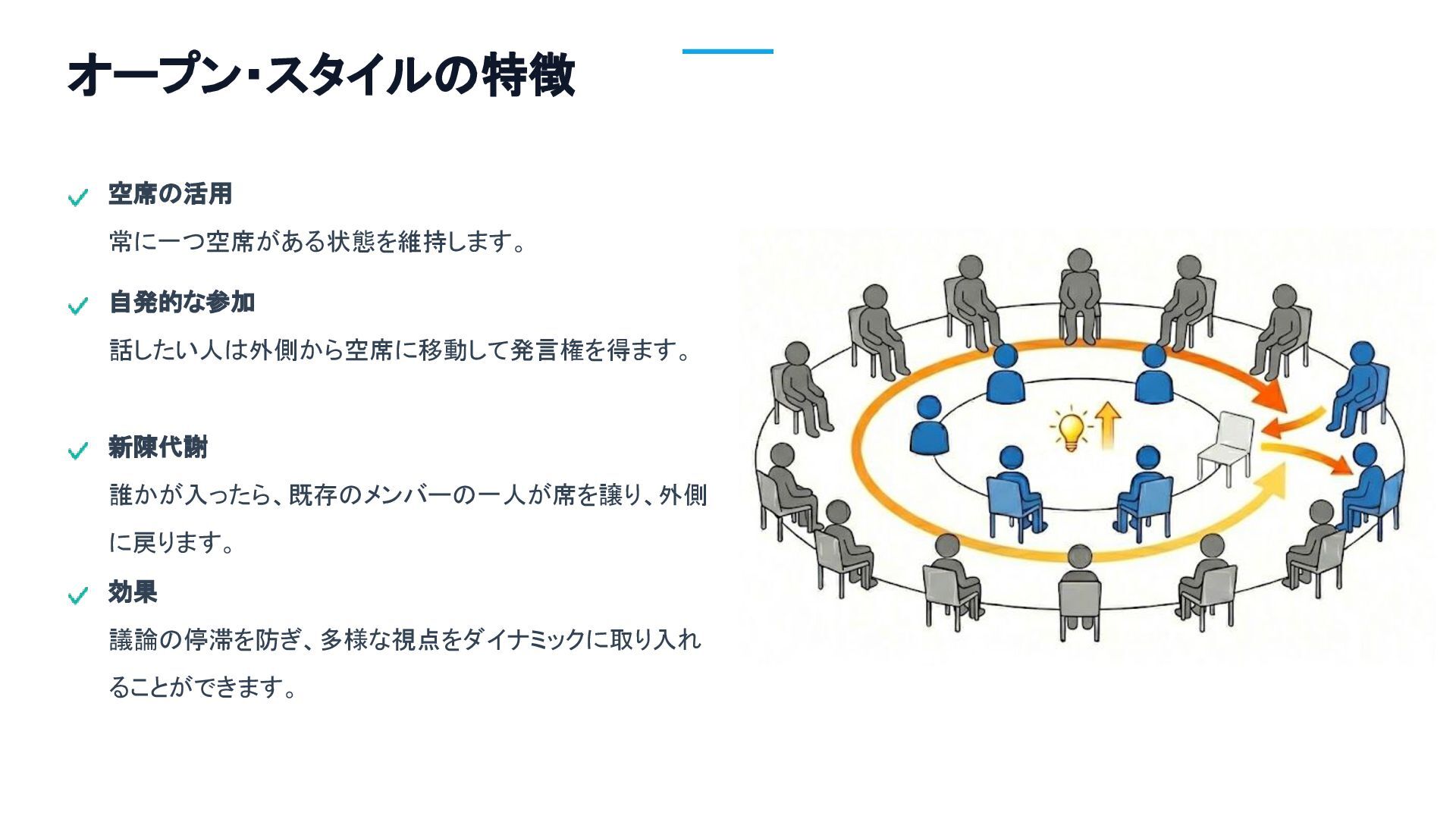 オープン･スタイルの特徴

空席の活用

常に一つ空席がある状態を維持します。

自発的な参加

話したい人は外側から空席に移動して発言権を得ます。

新陳代謝

誰かが入ったら、既存のメンバーの一人が席を譲り、外側に戻ります。

効果

議論の停滞を防ぎ、多様な視点をダイナミックに取り入れることができます。